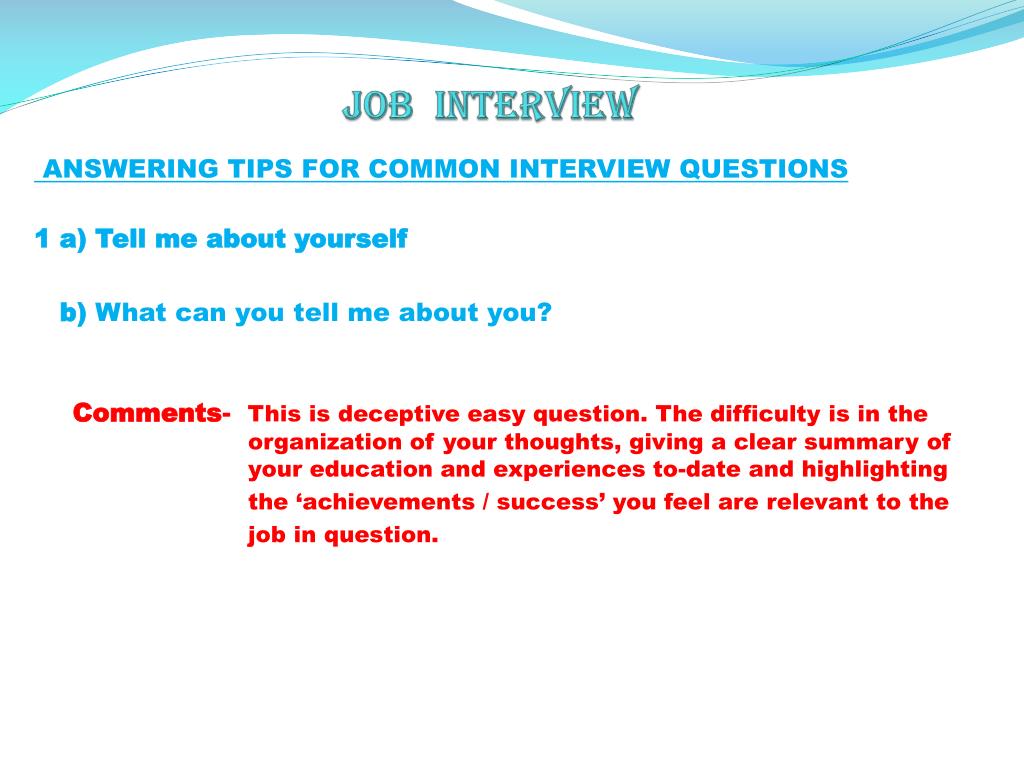 JOB INTERVIEW

ANSWERING TIPS FOR COMMON INTERVIEW QUESTIONS

1 a) Tell me about yourself

b) What can you tell me about you?

Comments- This is deceptive easy question. The difficulty is in the organization of your thoughts, giving a clear summary of your education and experiences to-date and highlighting the ‘achievements / success’ you feel are relevant to the job in question.